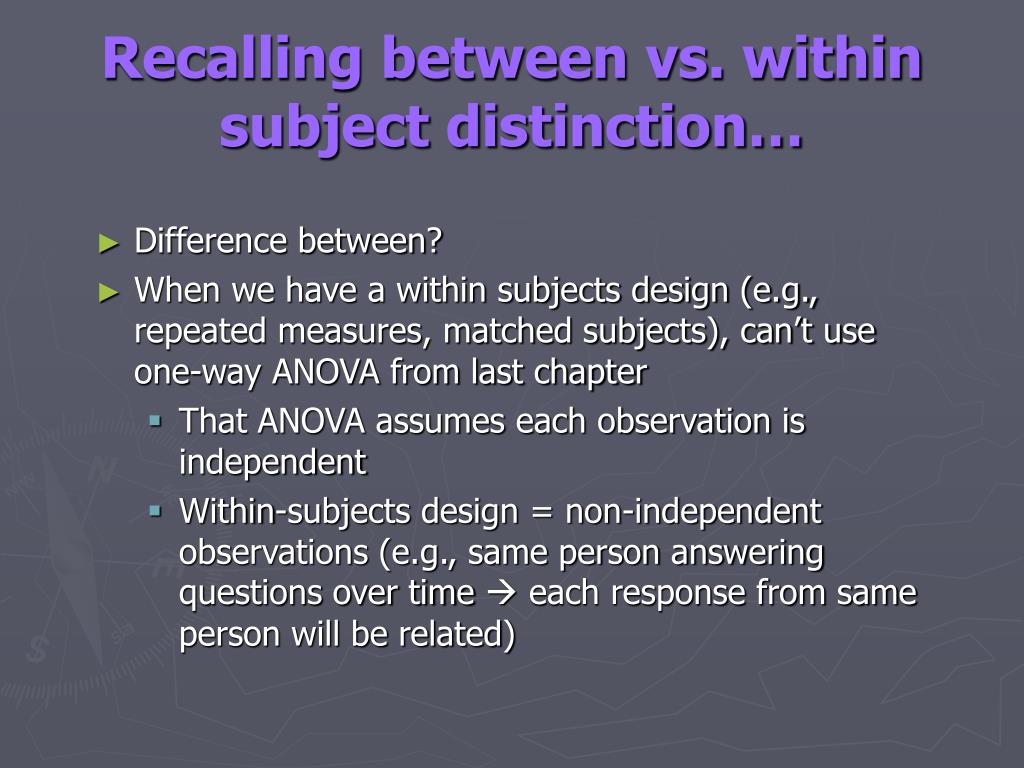 Recalling between vs. within subject distinction…

► Difference between?
► When we have a within subjects design (e.g., repeated measures, matched subjects), can't use one-way ANOVA from last chapter
  ▪ That ANOVA assumes each observation is independent
  ▪ Within-subjects design = non-independent observations (e.g., same person answering questions over time → each response from same person will be related)